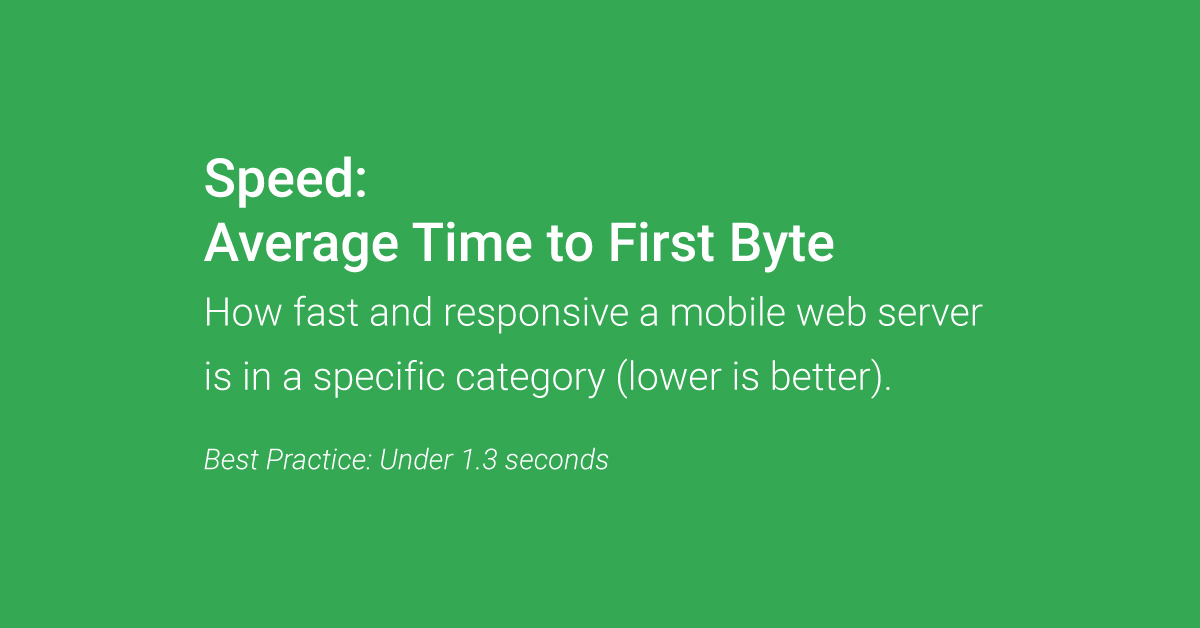 Speed:
Average Time to First Byte

How fast and responsive a mobile web server is in a specific category (lower is better).

Best Practice: Under 1.3 seconds